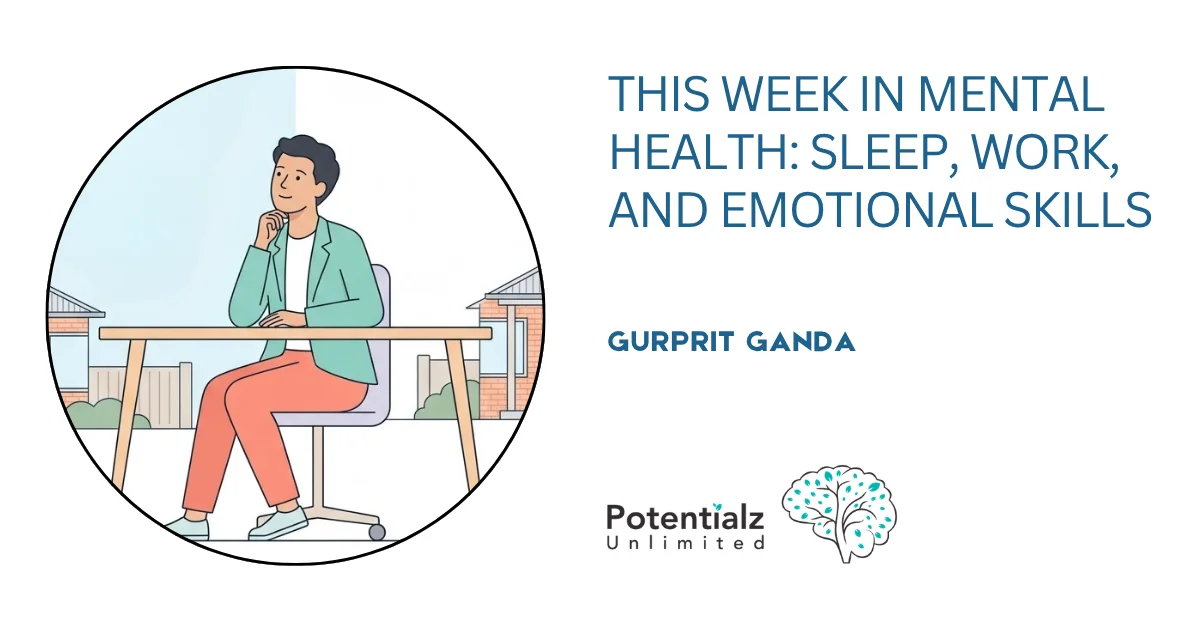 THIS WEEK IN MENTAL HEALTH: SLEEP, WORK, AND EMOTIONAL SKILLS

GURPRIT GANDA

Potentialz
Unlimited